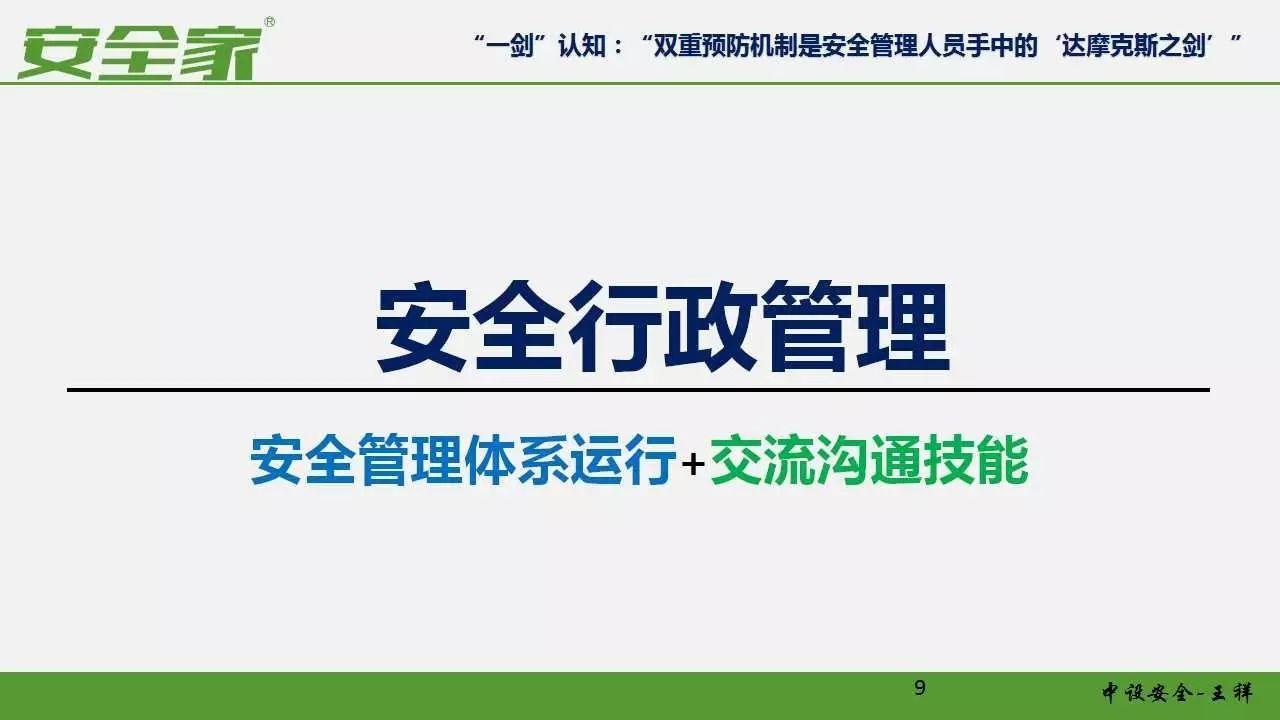 安全家®

“一剑”认知：“双重预防机制是安全管理人员手中的‘达摩克斯之剑’”

安全行政管理

安全管理体系运行+交流沟通技能

9

中设安全-王祥